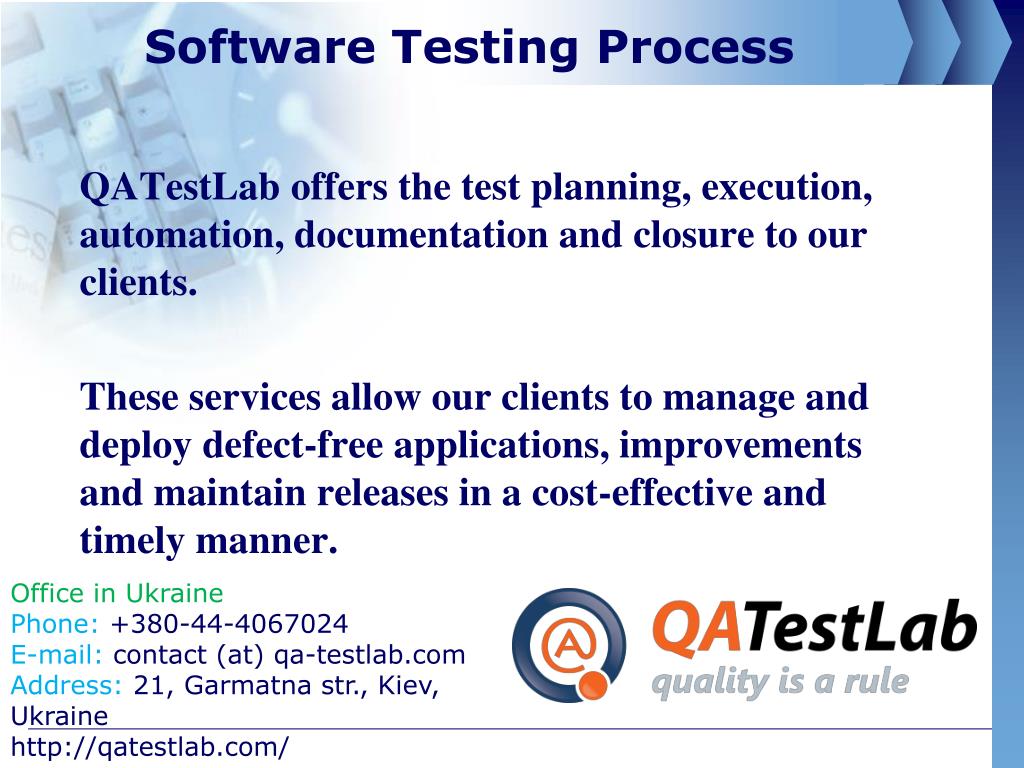 Software Testing Process

QATestLab offers the test planning, execution, automation, documentation and closure to our clients.

These services allow our clients to manage and deploy defect-free applications, improvements and maintain releases in a cost-effective and timely manner.

Office in Ukraine
Phone: +380-44-4067024
E-mail: contact (at) qa-testlab.com
Address: 21, Garmatna str., Kiev, Ukraine
http://qatestlab.com/

QATestLab
quality is a rule